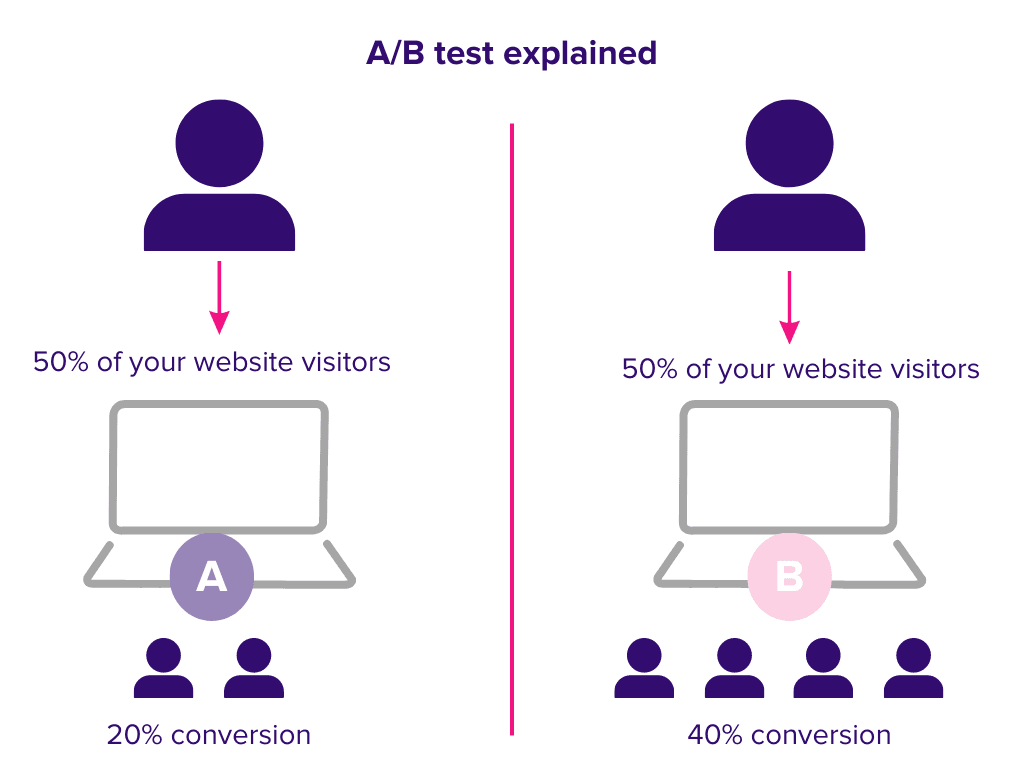 A/B test explained

50% of your website visitors

A

20% conversion

50% of your website visitors

B

40% conversion